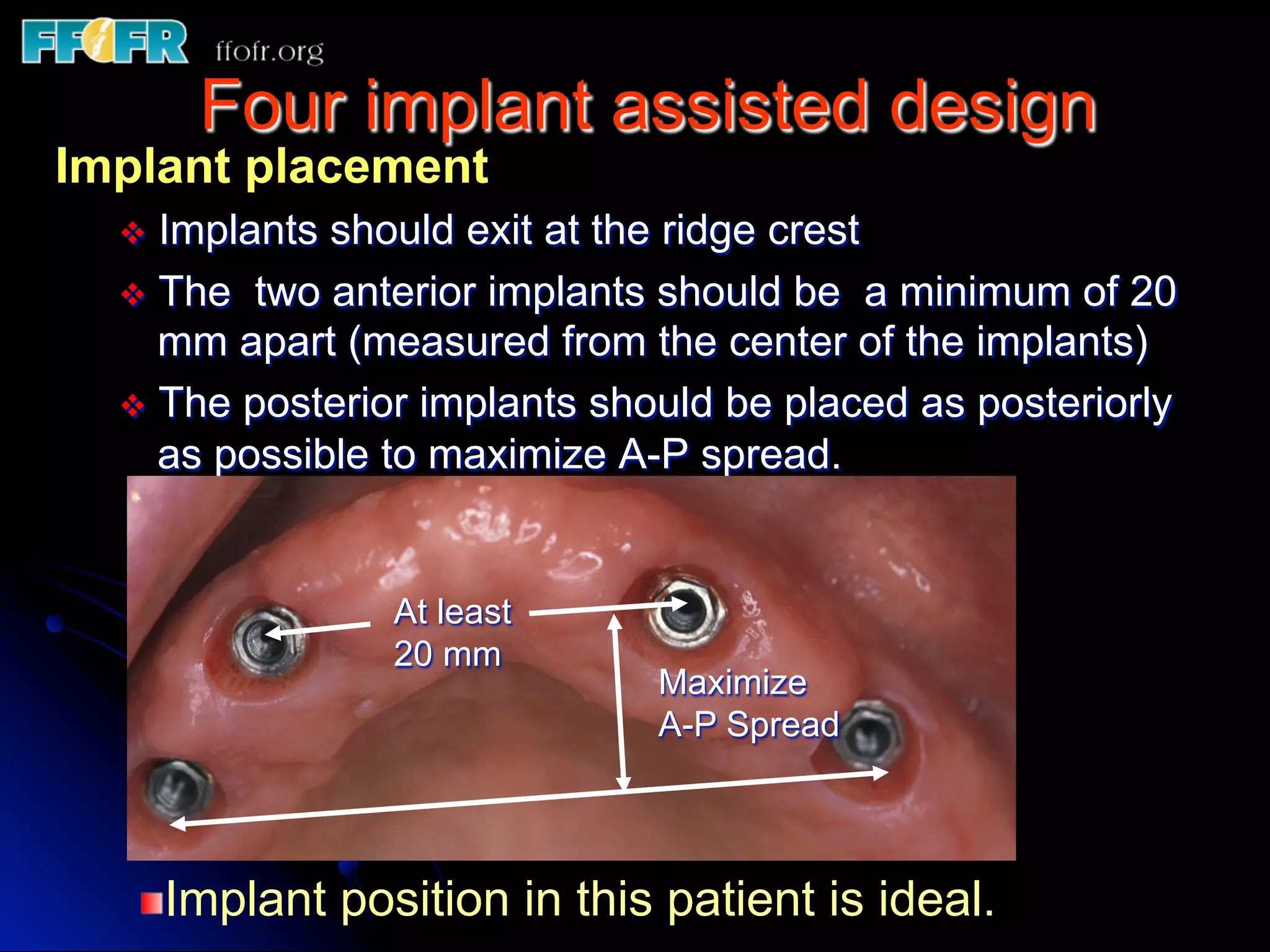 FFOFR ffofr.org

Four implant assisted design

Implant placement

Implants should exit at the ridge crest

The two anterior implants should be a minimum of 20 mm apart (measured from the center of the implants)

The posterior implants should be placed as posteriorly as possible to maximize A-P spread.

At least 20 mm

Maximize A-P Spread

Implant position in this patient is ideal.